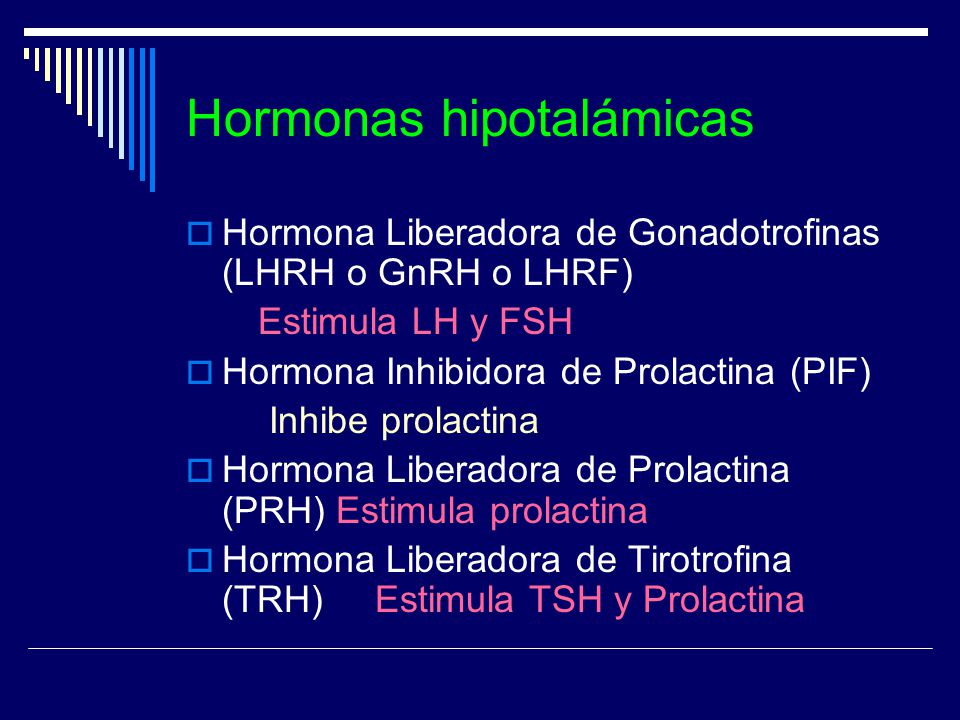 Hormonas hipotalámicas

Hormona Liberadora de Gonadotrofinas (LHRH o GnRH o LHRF)

Estimula LH y FSH

Hormona Inhibidora de Prolactina (PIF)

Inhibe prolactina

Hormona Liberadora de Prolactina (PRH) Estimula prolactina

Hormona Liberadora de Tirotrofina (TRH) Estimula TSH y Prolactina